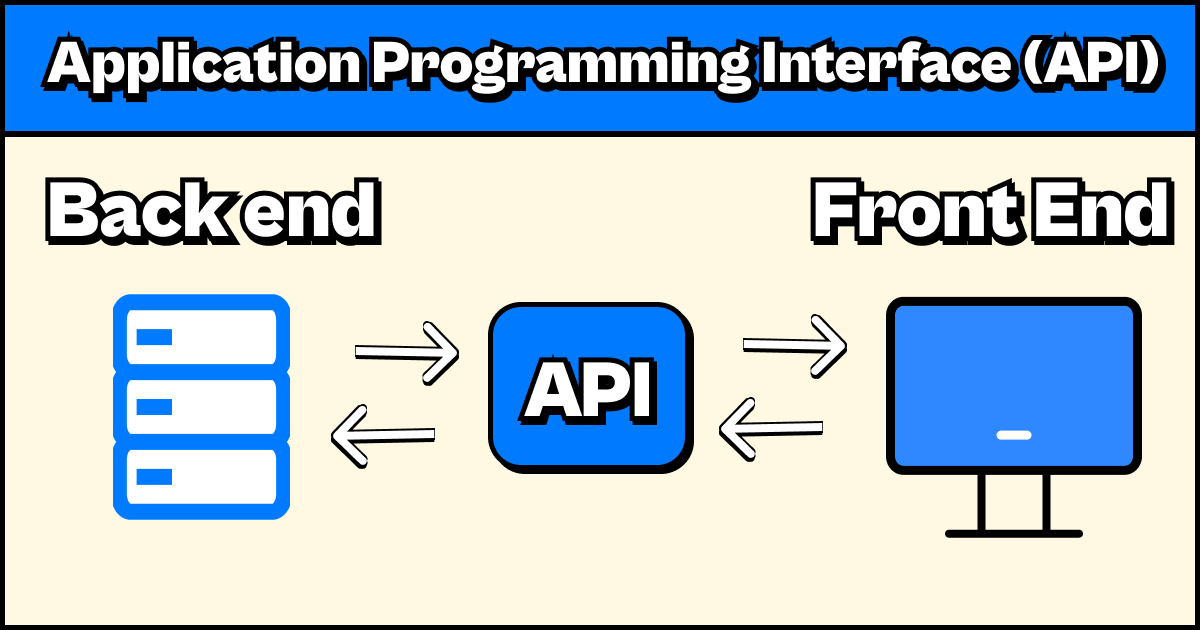 Application Programming Interface (API)

Back end

Front End

API